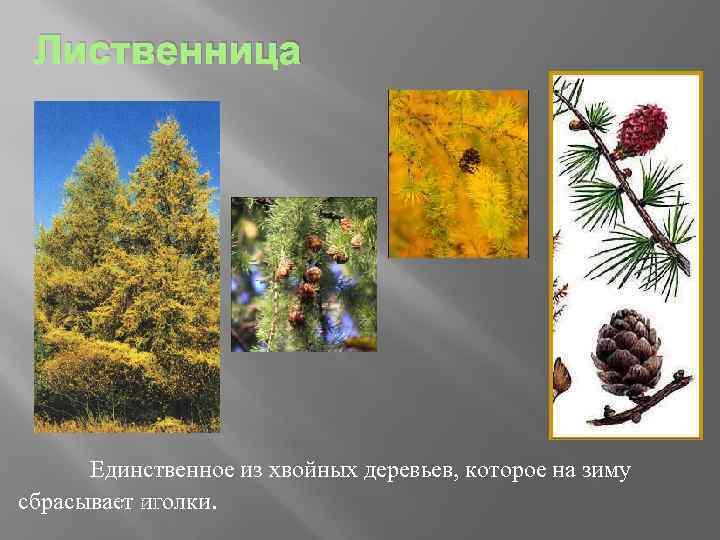 Лиственница

Единственное из хвойных деревьев, которое на зиму сбрасывает иголки.